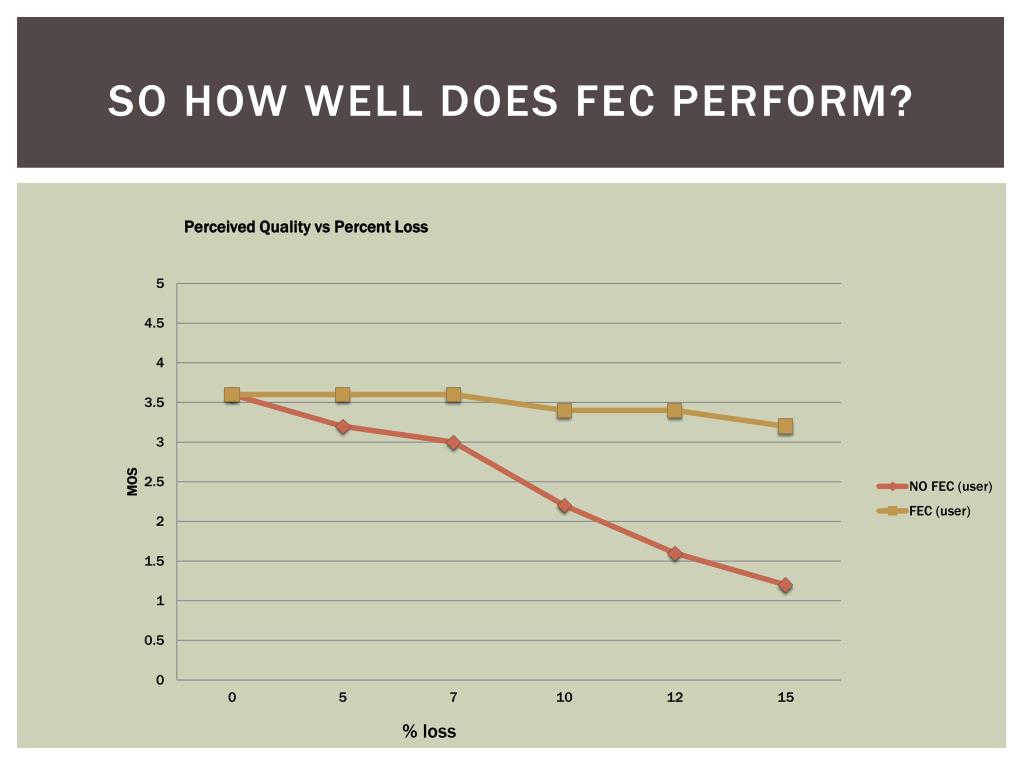 SO HOW WELL DOES FEC PERFORM?

Perceived Quality vs Percent Loss

5
4.5
4
3.5
3
2.5
2
1.5
1
0.5
0

MOS

0 5 7 10 12 15

% loss

NO FEC (user)
FEC (user)